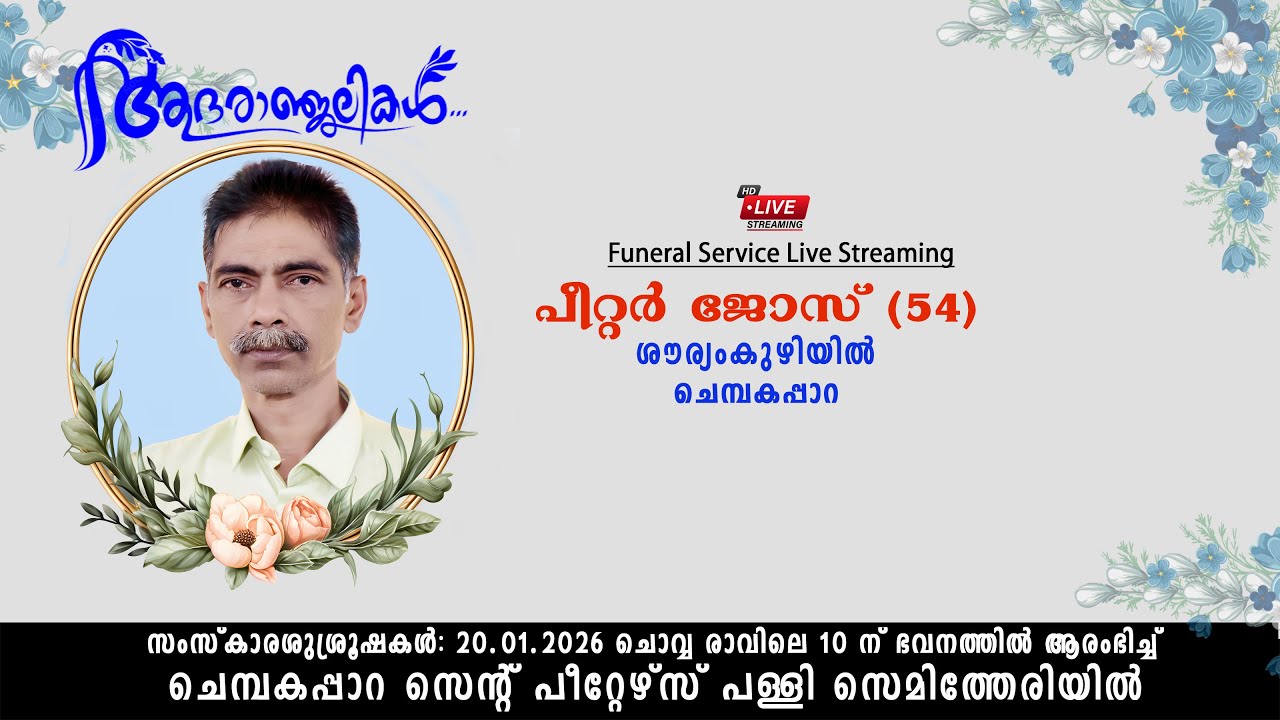 ആദരാഞ്ജലികൾ...

HD LIVE STREAMING

Funeral Service Live Streaming

പീറ്റർ ജോസ് (54)
ശൗര്യംകുഴിയിൽ
ചെമ്പകപ്പാറ

സംസ്കാരശുശ്രൂഷകൾ: 20.01.2026 ചൊവ്വ രാവിലെ 10 ന് ഭവനത്തിൽ ആരംഭിച്ച്
ചെമ്പകപ്പാറ സെന്റ് പീറ്റേഴ്സ് പള്ളി സെമിത്തേരിയിൽ